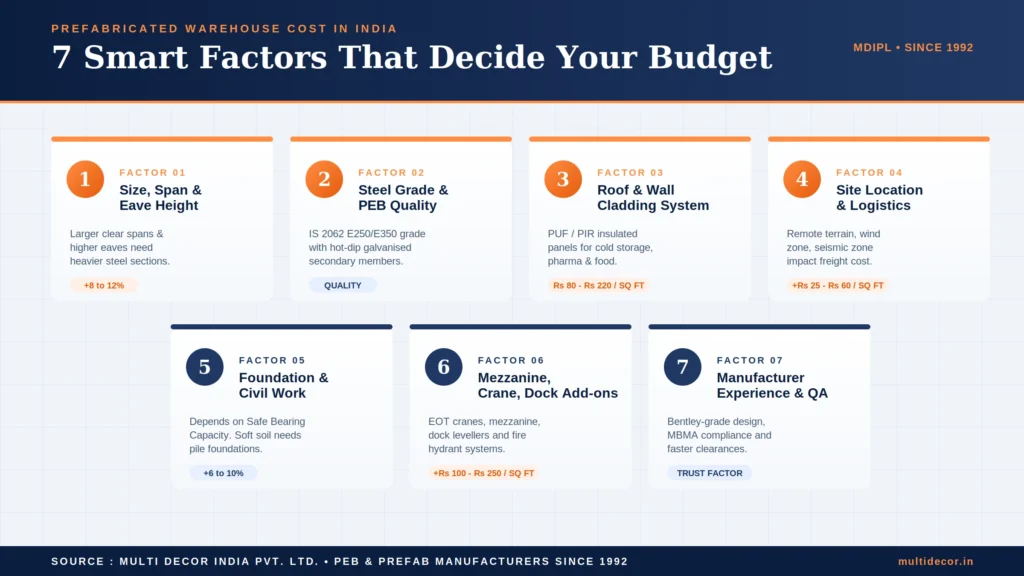 PREFABRICATED WAREHOUSE COST IN INDIA

7 Smart Factors That Decide Your Budget

MDIPL • SINCE 1992

1
FACTOR 01
Size, Span & Eave Height

Larger clear spans & higher eaves need heavier steel sections.

+8 to 12%

2
FACTOR 02
Steel Grade & PEB Quality

IS 2062 E250/E350 grade with hot-dip galvanised secondary members.

QUALITY

3
FACTOR 03
Roof & Wall Cladding System

PUF / PIR insulated panels for cold storage, pharma & food.

Rs 80 - Rs 220 / SQ FT

4
FACTOR 04
Site Location & Logistics

Remote terrain, wind zone, seismic zone impact freight cost.

+Rs 25 - Rs 60 / SQ FT

5
FACTOR 05
Foundation & Civil Work

Depends on Safe Bearing Capacity. Soft soil needs pile foundations.

+6 to 10%

6
FACTOR 06
Mezzanine, Crane, Dock Add-ons

EOT cranes, mezzanine, dock levellers and fire hydrant systems.

+Rs 100 - Rs 250 / SQ FT

7
FACTOR 07
Manufacturer Experience & QA

Bentley-grade design, MBMA compliance and faster clearances.

TRUST FACTOR

SOURCE : MULTI DECOR INDIA PVT. LTD. • PEB & PREFAB MANUFACTURERS SINCE 1992

multidecor.in